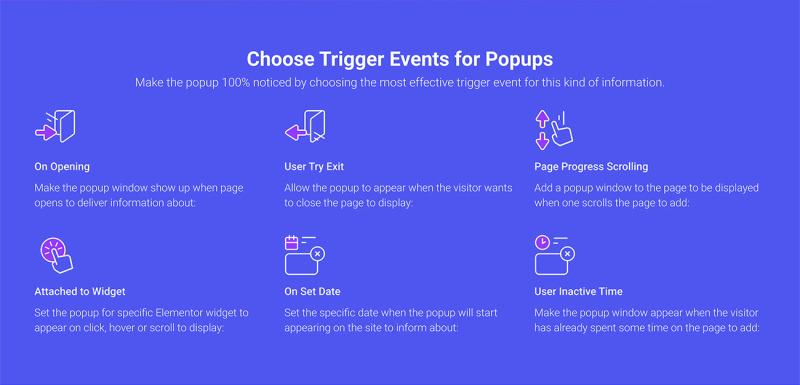 Choose Trigger Events for Popups

Make the popup 100% noticed by choosing the most effective trigger event for this kind of information.

On Opening

Make the popup window show up when page opens to deliver information about:

User Try Exit

Allow the popup to appear when the visitor wants to close the page to display:

Page Progress Scrolling

Add a popup window to the page to be displayed when one scrolls the page to add:

Attached to Widget

Set the popup for specific Elementor widget to appear on click, hover or scroll to display:

On Set Date

Set the specific date when the popup will start appearing on the site to inform about:

User Inactive Time

Make the popup window appear when the visitor has already spent some time on the page to add: